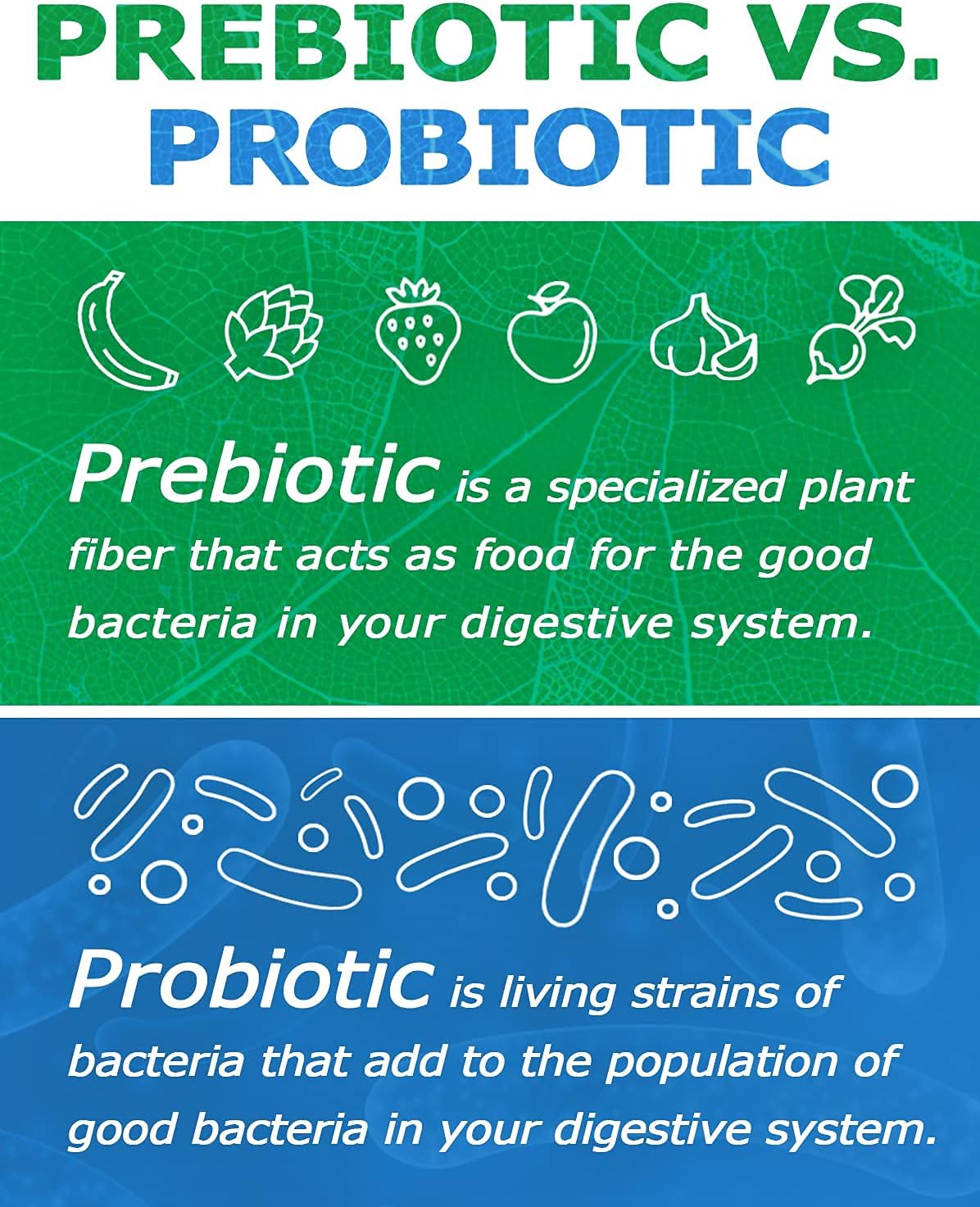 PREBIOTIC VS.
PROBIOTIC

Prebiotic is a specialized plant fiber that acts as food for the good bacteria in your digestive system.

Probiotic is living strains of bacteria that add to the population of good bacteria in your digestive system.